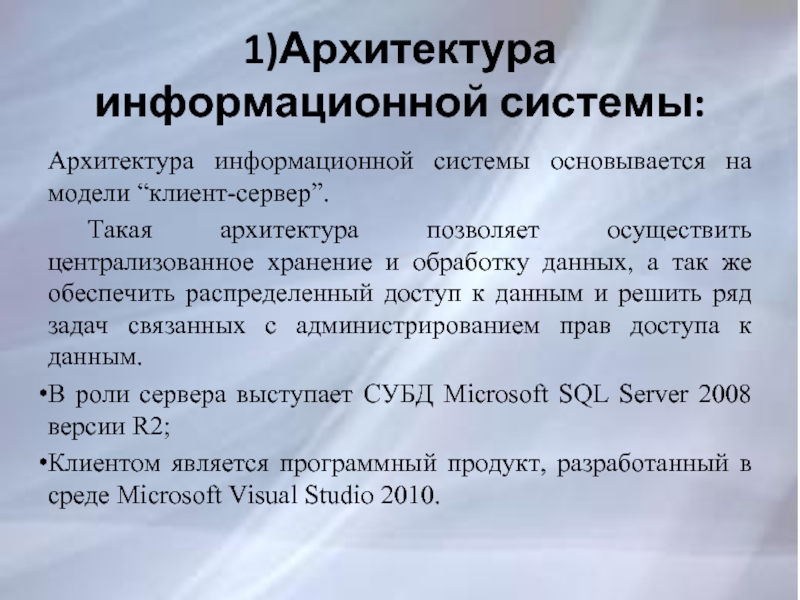 1)Архитектура информационной системы:

Архитектура информационной системы основывается на модели “клиент-сервер”.

Такая архитектура позволяет осуществить централизованное хранение и обработку данных, а так же обеспечить распределенный доступ к данным и решить ряд задач связанных с администрированием прав доступа к данным.

•В роли сервера выступает СУБД Microsoft SQL Server 2008 версии R2;

•Клиентом является программный продукт, разработанный в среде Microsoft Visual Studio 2010.